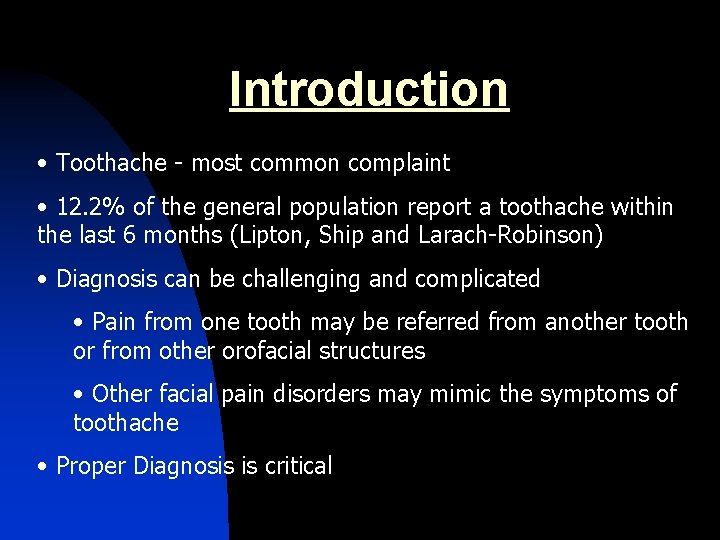 Introduction

• Toothache - most common complaint

• 12.2% of the general population report a toothache within the last 6 months (Lipton, Ship and Larach-Robinson)

• Diagnosis can be challenging and complicated

• Pain from one tooth may be referred from another tooth or from other orofacial structures

• Other facial pain disorders may mimic the symptoms of toothache

• Proper Diagnosis is critical